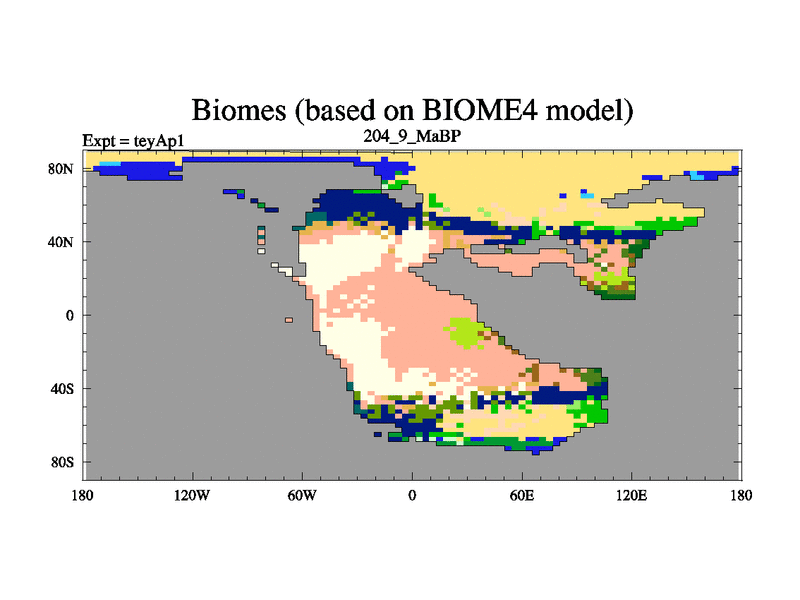 Biomes (based on BIOME4 model)
Expt = teyAp1
204_9_MaBP

80N
40N
0
40S
80S

180
120W
60W
0
60E
120E
180